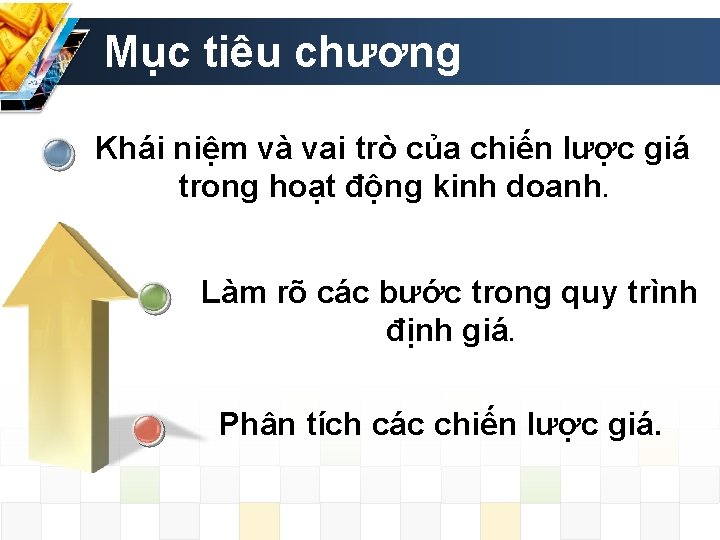 Mục tiêu chương

Khái niệm và vai trò của chiến lược giá trong hoạt động kinh doanh.

Làm rõ các bước trong quy trình định giá.

Phân tích các chiến lược giá.